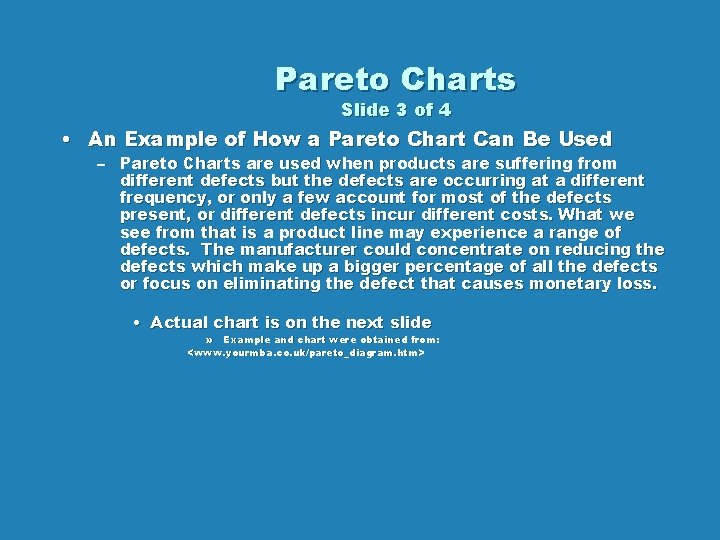 Pareto Charts
Slide 3 of 4

• An Example of How a Pareto Chart Can Be Used

– Pareto Charts are used when products are suffering from different defects but the defects are occurring at a different frequency, or only a few account for most of the defects present, or different defects incur different costs. What we see from that is a product line may experience a range of defects. The manufacturer could concentrate on reducing the defects which make up a bigger percentage of all the defects or focus on eliminating the defect that causes monetary loss.

• Actual chart is on the next slide

» Example and chart were obtained from: <www.yourmba.co.uk/pareto_diagram.htm>